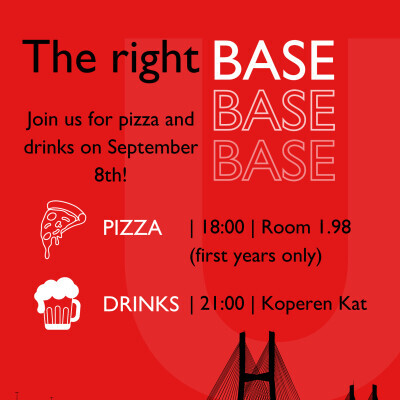 The right BASE
BASE
BASE

Join us for pizza and drinks on September 8th!

PIZZA | 18:00 | Room 1.98 (first years only)

DRINKS | 21:00 | Koperen Kat